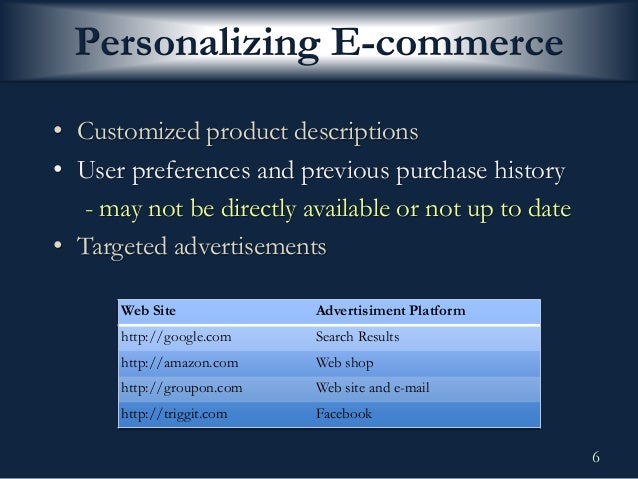 Personalizing E-commerce

• Customized product descriptions
• User preferences and previous purchase history
- may not be directly available or not up to date
• Targeted advertisements

| Web Site | Advertisiment Platform |
|---|---|
| http://google.com | Search Results |
| http://amazon.com | Web shop |
| http://groupon.com | Web site and e-mail |
| http://triggit.com | Facebook |

6